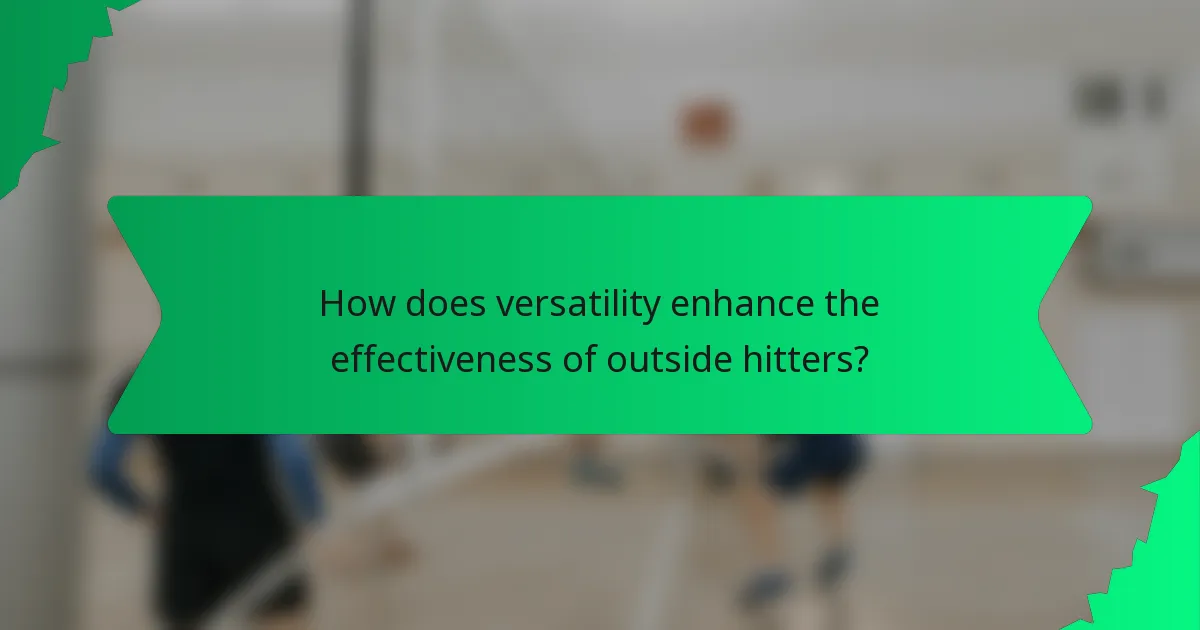 How does versatility enhance the effectiveness of outside hitters?